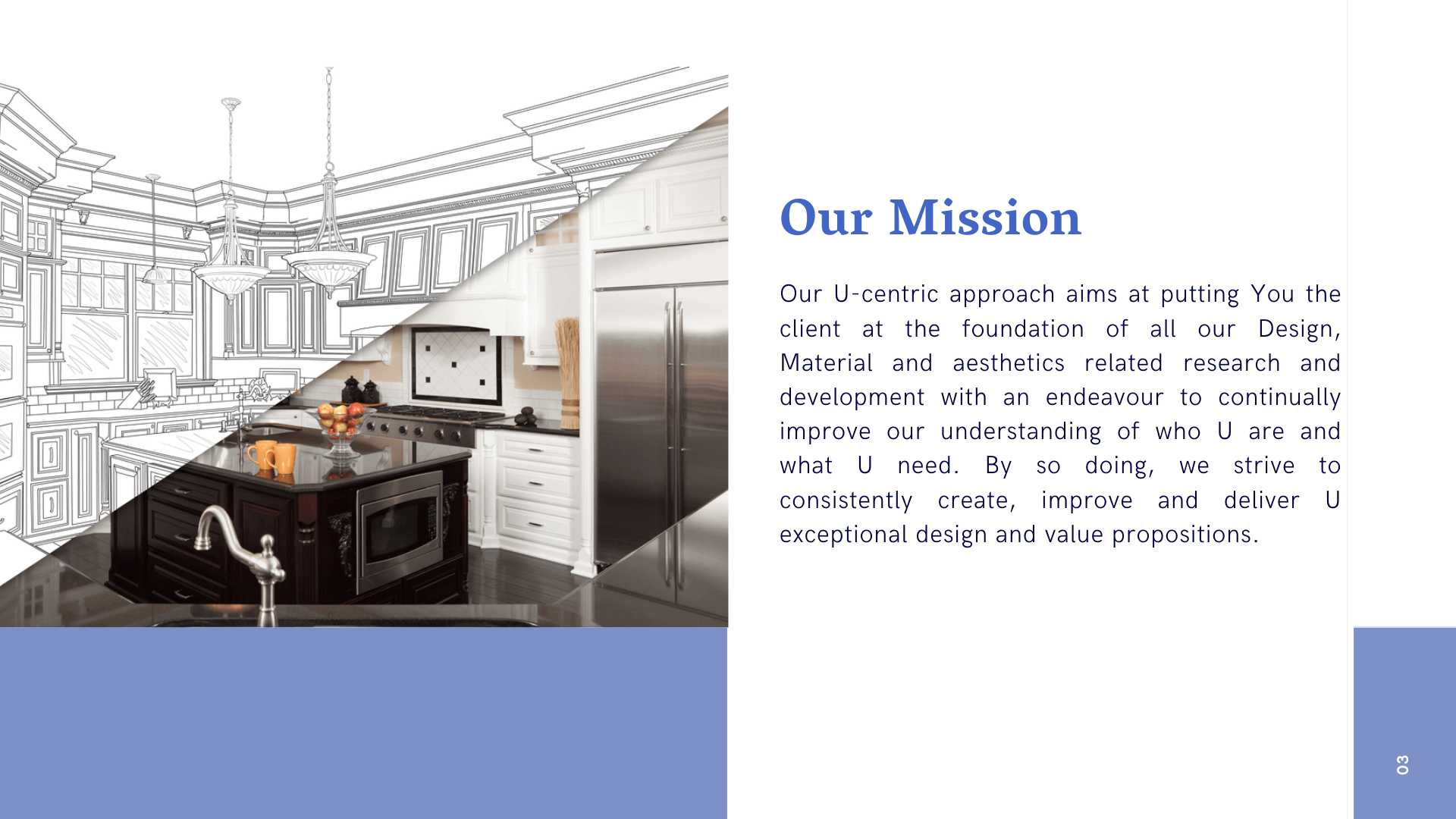 Our Mission

Our U-centric approach aims at putting You the client at the foundation of all our Design, Material and aesthetics related research and development with an endeavour to continually improve our understanding of who U are and what U need. By so doing, we strive to consistently create, improve and deliver U exceptional design and value propositions.

03